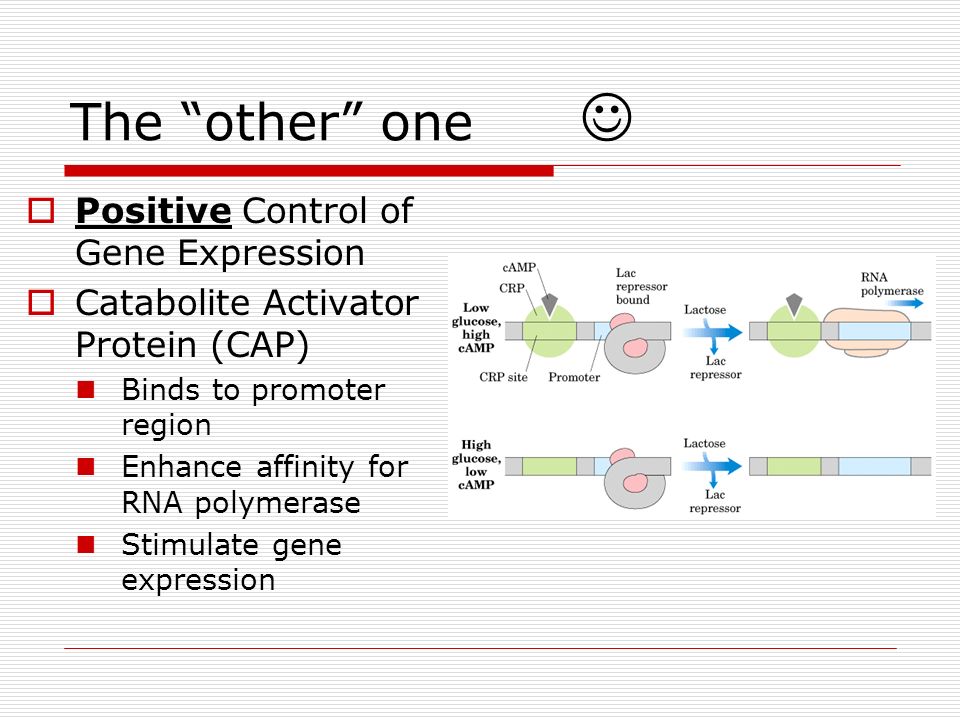 The “other” one ☺

Positive Control of Gene Expression

Catabolite Activator Protein (CAP)

Binds to promoter region

Enhance affinity for RNA polymerase

Stimulate gene expression

cAMP
CRP
Lac repressor bound
RNA polymerase
Low glucose, high cAMP
Lactose
Lac repressor
CRP site
Promoter

High glucose, low cAMP
Lactose
Lac repressor